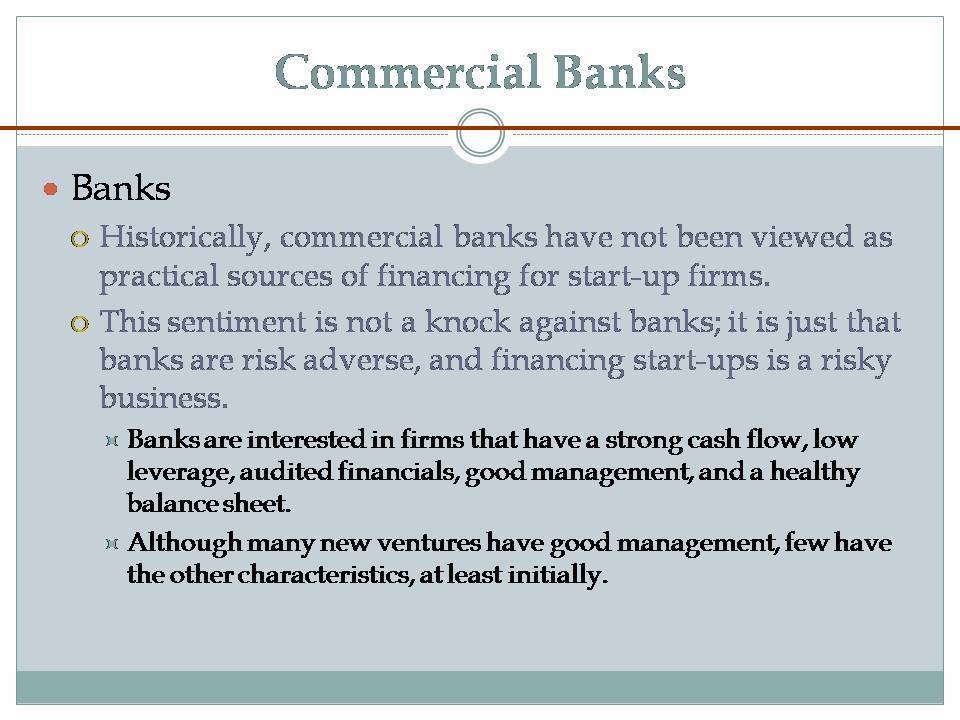 Commercial Banks

Banks

Historically, commercial banks have not been viewed as practical sources of financing for start-up firms.

This sentiment is not a knock against banks; it is just that banks are risk adverse, and financing start-ups is a risky business.

Banks are interested in firms that have a strong cash flow, low leverage, audited financials, good management, and a healthy balance sheet.

Although many new ventures have good management, few have the other characteristics, at least initially.